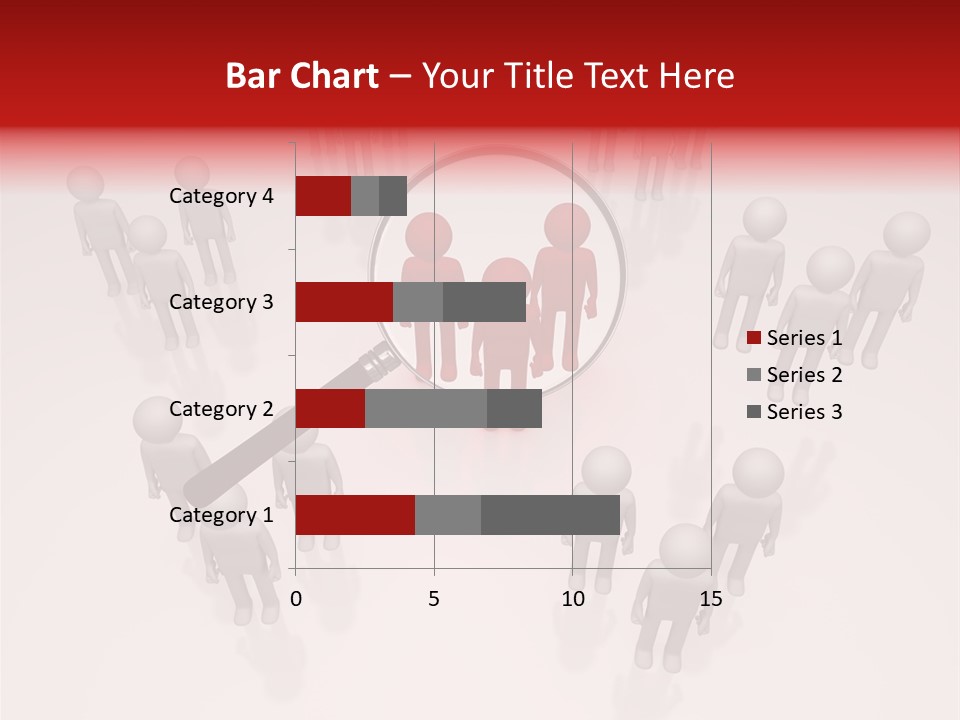 Bar Chart – Your Title Text Here

Category 4
Category 3
Category 2
Category 1

0
5
10
15

Series 1
Series 2
Series 3